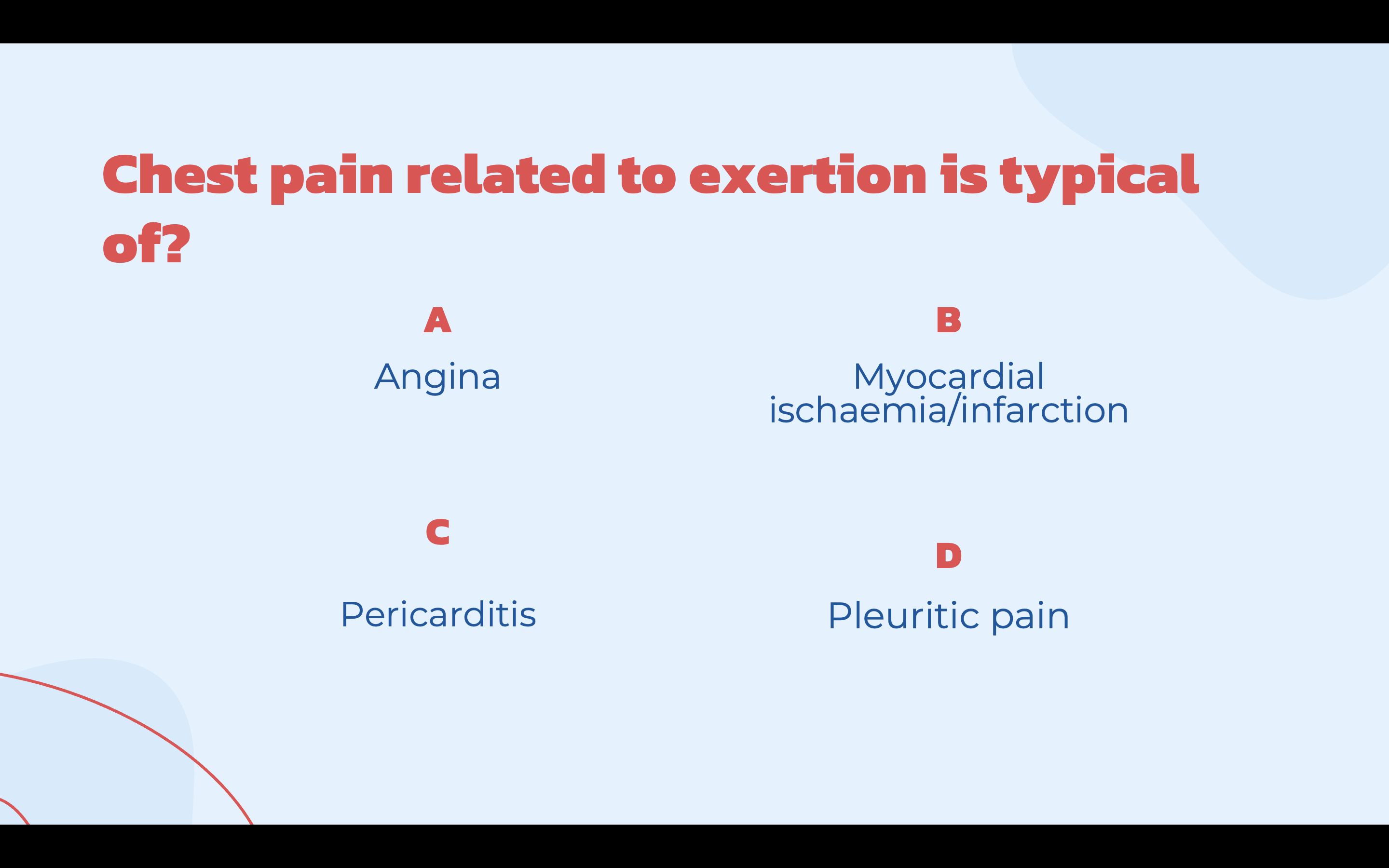 Chest pain related to exertion is typical of?

A

Angina

B

Myocardial ischaemia/infarction

C

Pericarditis

D

Pleuritic pain